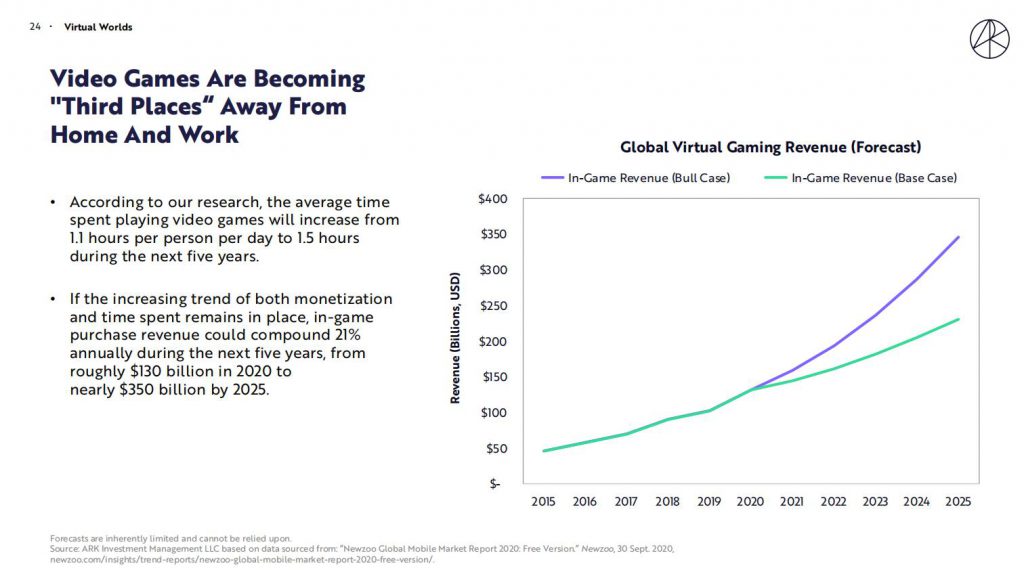 24 · Virtual Worlds

Video Games Are Becoming "Third Places" Away From Home And Work

• According to our research, the average time spent playing video games will increase from 1.1 hours per person per day to 1.5 hours during the next five years.

• If the increasing trend of both monetization and time spent remains in place, in-game purchase revenue could compound 21% annually during the next five years, from roughly $130 billion in 2020 to nearly $350 billion by 2025.

Global Virtual Gaming Revenue (Forecast)

In-Game Revenue (Bull Case)
In-Game Revenue (Base Case)

Revenue (Billions, USD)

$400
$350
$300
$250
$200
$150
$100
$50
$-

2015 2016 2017 2018 2019 2020 2021 2022 2023 2024 2025

Forecasts are inherently limited and cannot be relied upon.
Source: ARK Investment Management LLC based on data sourced from: "Newzoo Global Mobile Market Report 2020: Free Version." Newzoo, 30 Sept. 2020, newzoo.com/insights/trend-reports/newzoo-global-mobile-market-report-2020-free-version/.